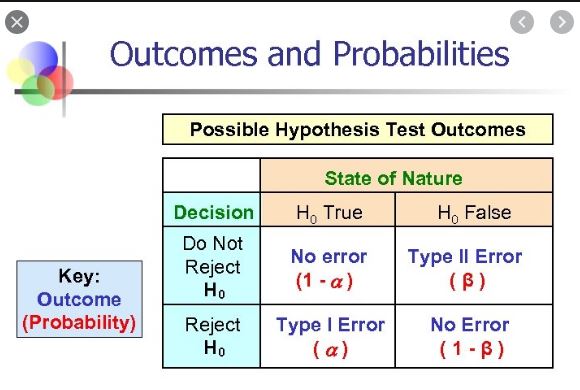 Outcomes and Probabilities

Possible Hypothesis Test Outcomes

| | State of Nature | |
|---|---|---|
| Decision | $H_0$ True | $H_0$ False |
| Do Not Reject $H_0$ | No error $(1 - \alpha)$ | Type II Error $(\beta)$ |
| Reject $H_0$ | Type I Error $(\alpha)$ | No Error $(1 - \beta)$ |

Key:
Outcome
(Probability)